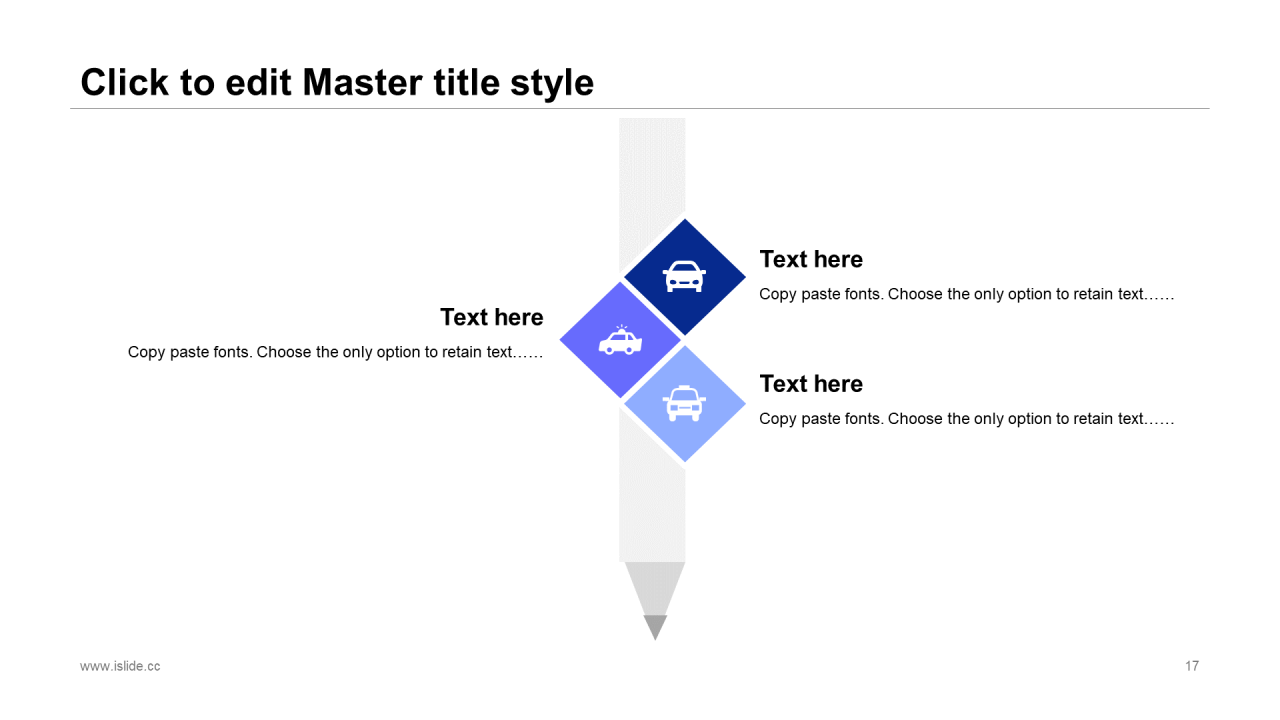 Click to edit Master title style

Text here

Copy paste fonts. Choose the only option to retain text……

Text here

Copy paste fonts. Choose the only option to retain text……

Text here

Copy paste fonts. Choose the only option to retain text……

www.islide.cc

17